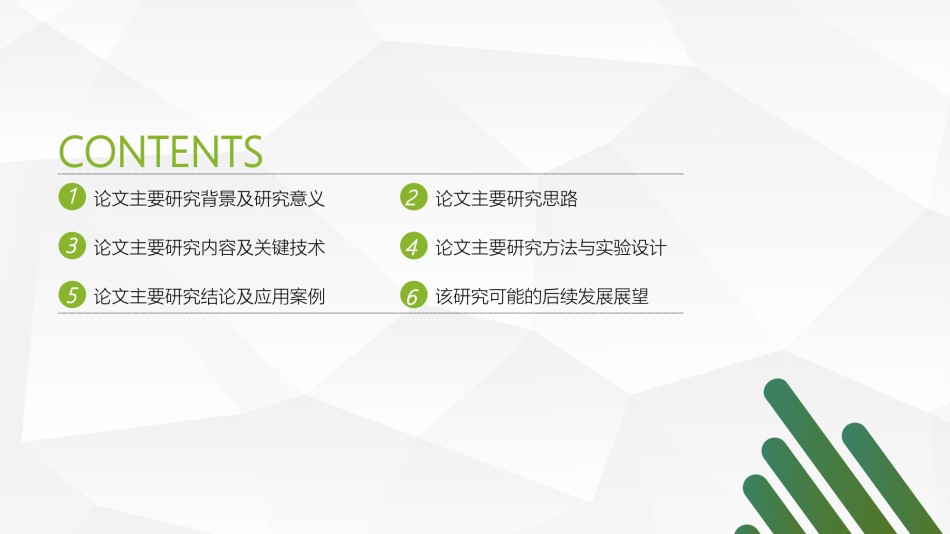 CONTENTS

1 论文主要研究背景及研究意义

2 论文主要研究思路

3 论文主要研究内容及关键技术

4 论文主要研究方法与实验设计

5 论文主要研究结论及应用案例

6 该研究可能的后续发展展望